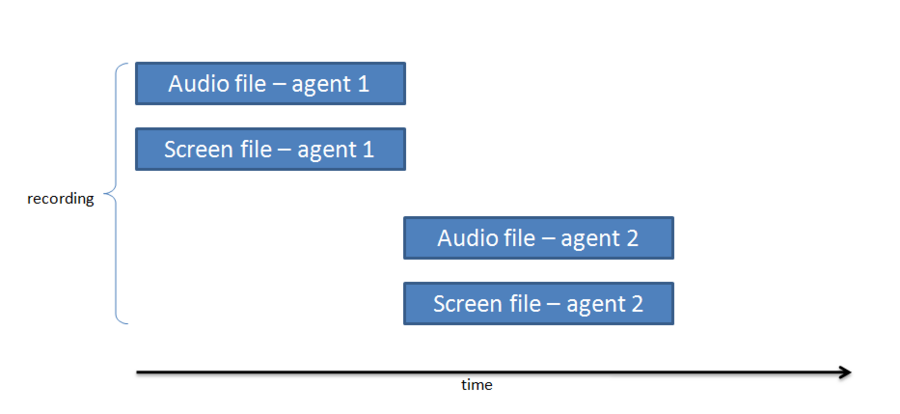 recording

Audio file – agent 1

Screen file – agent 1

Audio file – agent 2

Screen file – agent 2

time